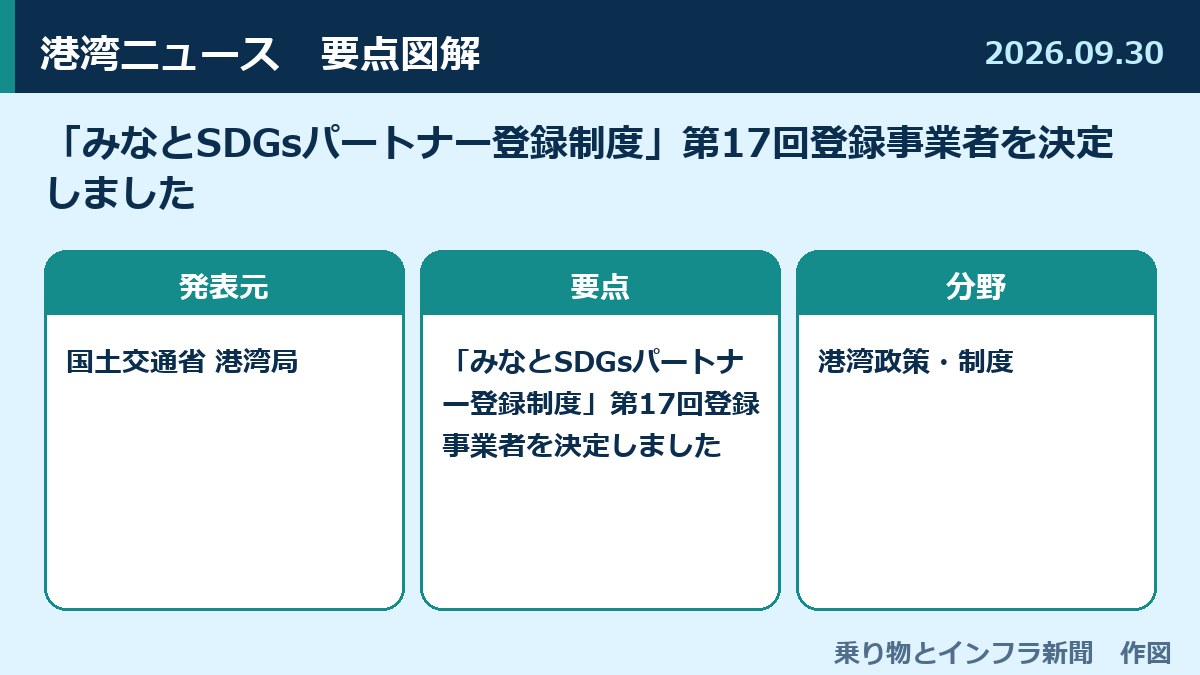 港湾ニュース　要点図解

2026.09.30

「みなとSDGsパートナー登録制度」第17回登録事業者を決定しました

発表元

国土交通省 港湾局

要点

「みなとSDGsパートナー登録制度」第17回登録事業者を決定しました

分野

港湾政策・制度

乗り物とインフラ新聞　作図